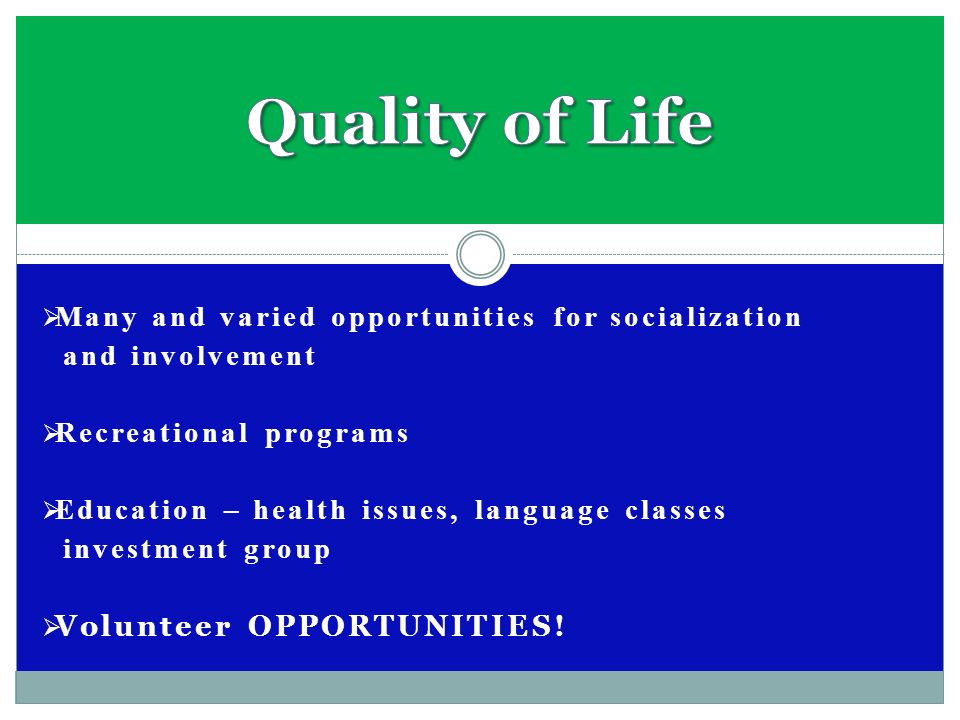 Quality of Life

➢Many and varied opportunities for socialization and involvement

➢Recreational programs

➢Education – health issues, language classes investment group

➢Volunteer OPPORTUNITIES!